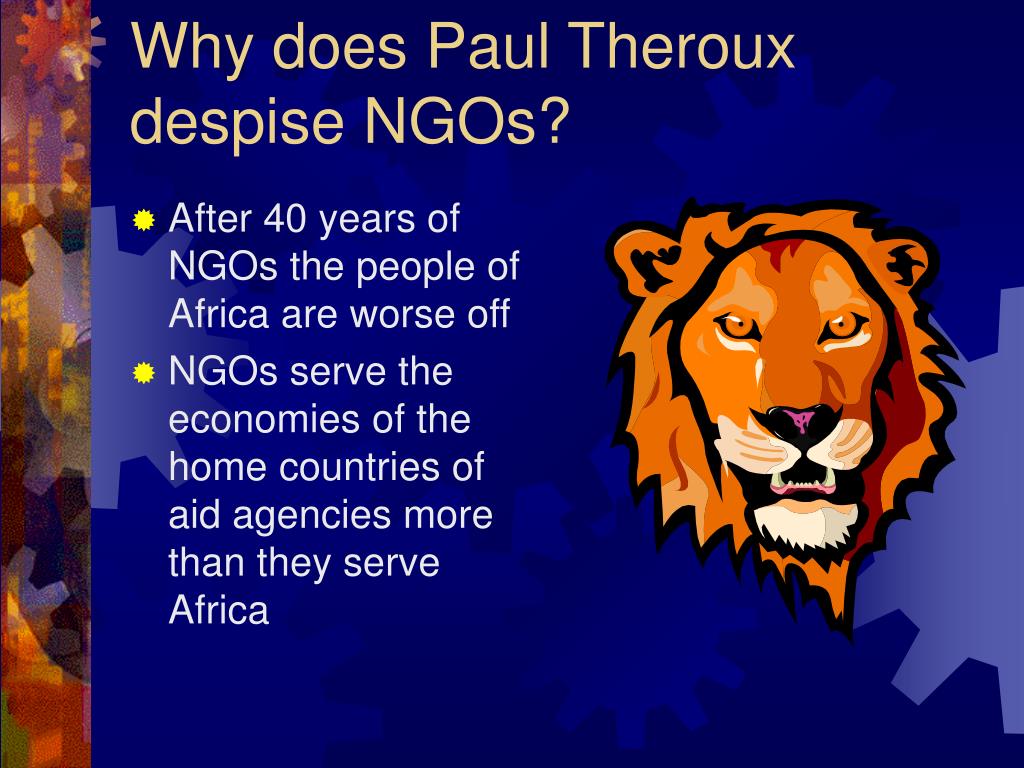 Why does Paul Theroux despise NGOs?

After 40 years of NGOs the people of Africa are worse off

NGOs serve the economies of the home countries of aid agencies more than they serve Africa